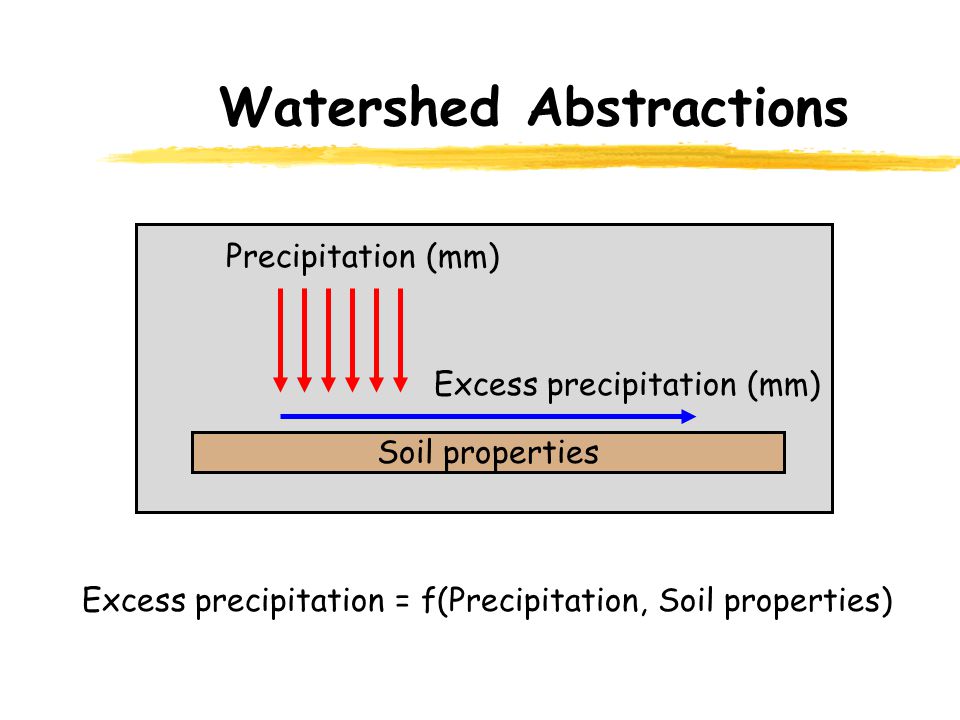 Watershed Abstractions

Precipitation (mm)

Excess precipitation (mm)

Soil properties

Excess precipitation = f(Precipitation, Soil properties)